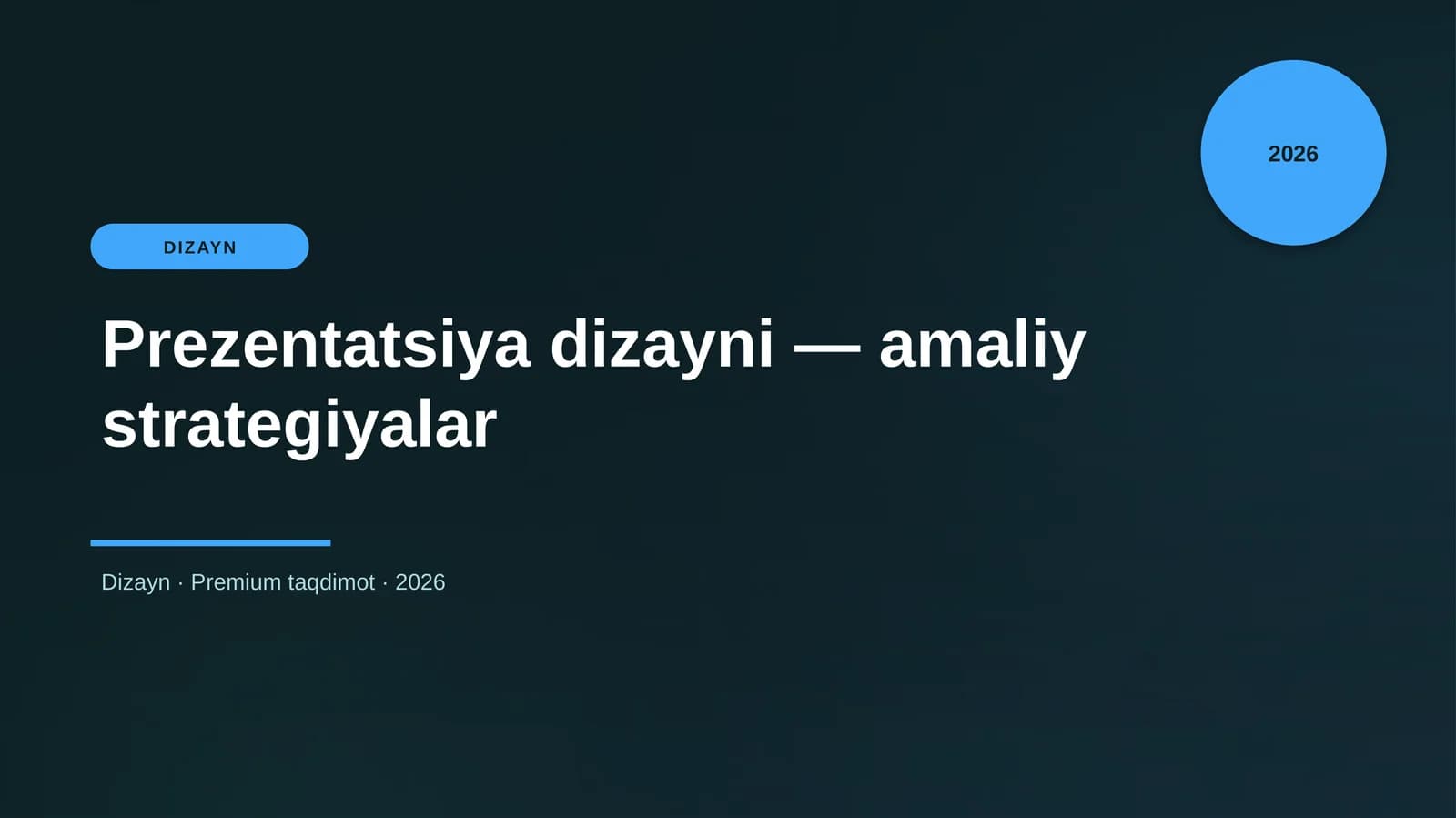 2026

DIZAYN

Prezentatsiya dizayni — amaliy strategiyalar

Dizayn · Premium taqdimot · 2026